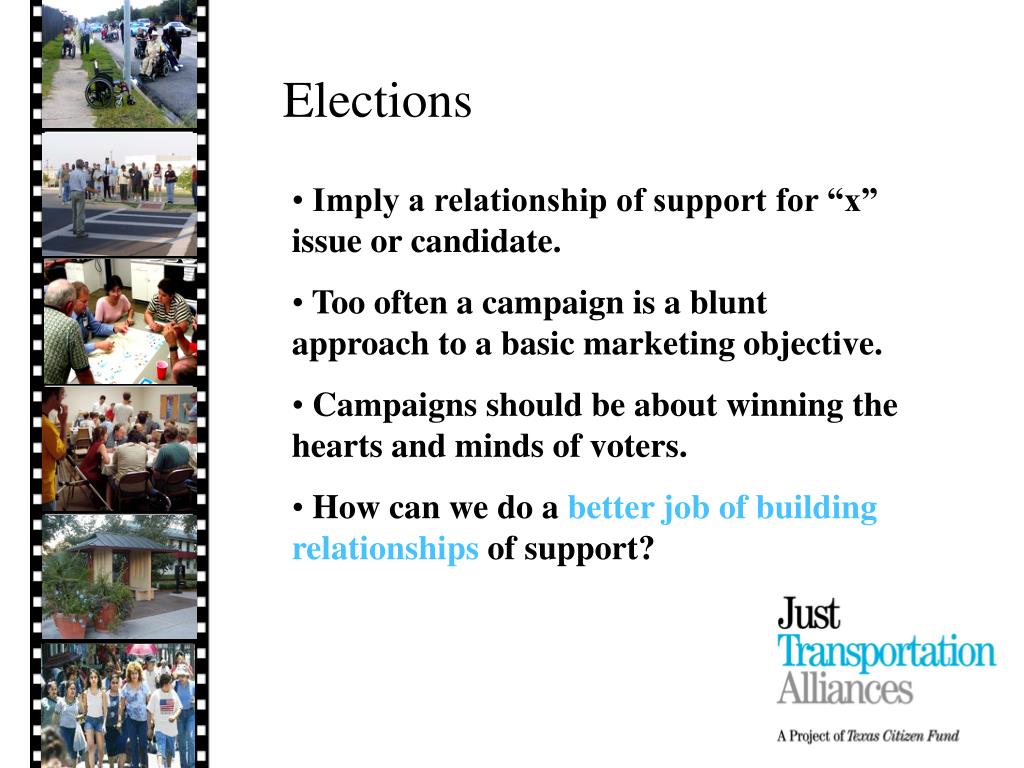 Elections

• Imply a relationship of support for “x” issue or candidate.

• Too often a campaign is a blunt approach to a basic marketing objective.

• Campaigns should be about winning the hearts and minds of voters.

• How can we do a better job of building relationships of support?

Just
Transportation
Alliances

A Project of Texas Citizen Fund